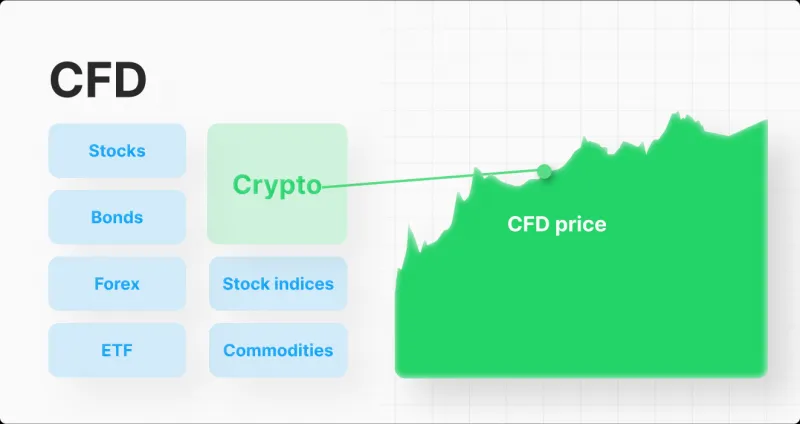 CFD

Stocks

Bonds

Forex

ETF

Crypto

Stock indices

Commodities

CFD price